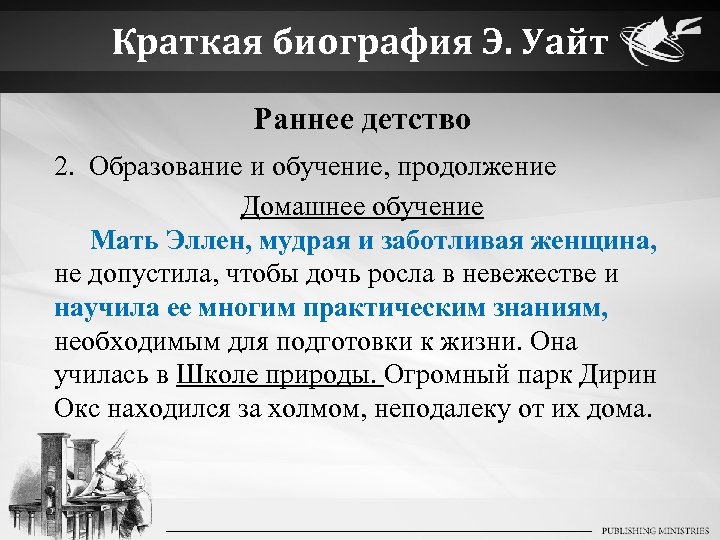 Краткая биография Э. Уайт

Раннее детство

2. Образование и обучение, продолжение

Домашнее обучение

Мать Эллен, мудрая и заботливая женщина, не допустила, чтобы дочь росла в невежестве и научила ее многим практическим знаниям, необходимым для подготовки к жизни. Она училась в Школе природы. Огромный парк Дирин Окс находился за холмом, неподалеку от их дома.

PUBLISHING MINISTRIES